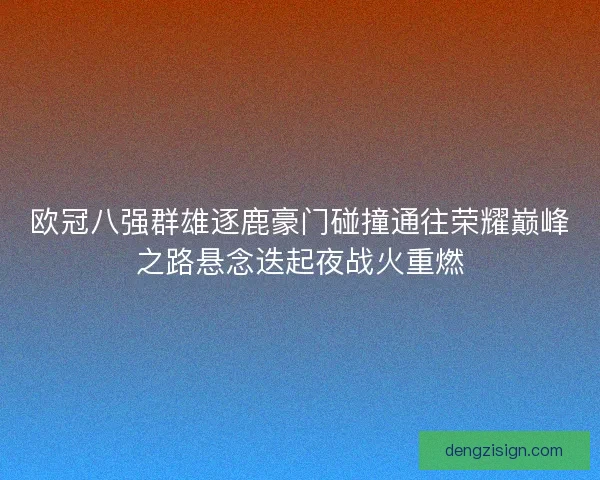 欧冠八强群雄逐鹿豪门碰撞通往荣耀巅峰之路悬念迭起夜战火重燃

dengzisign.com